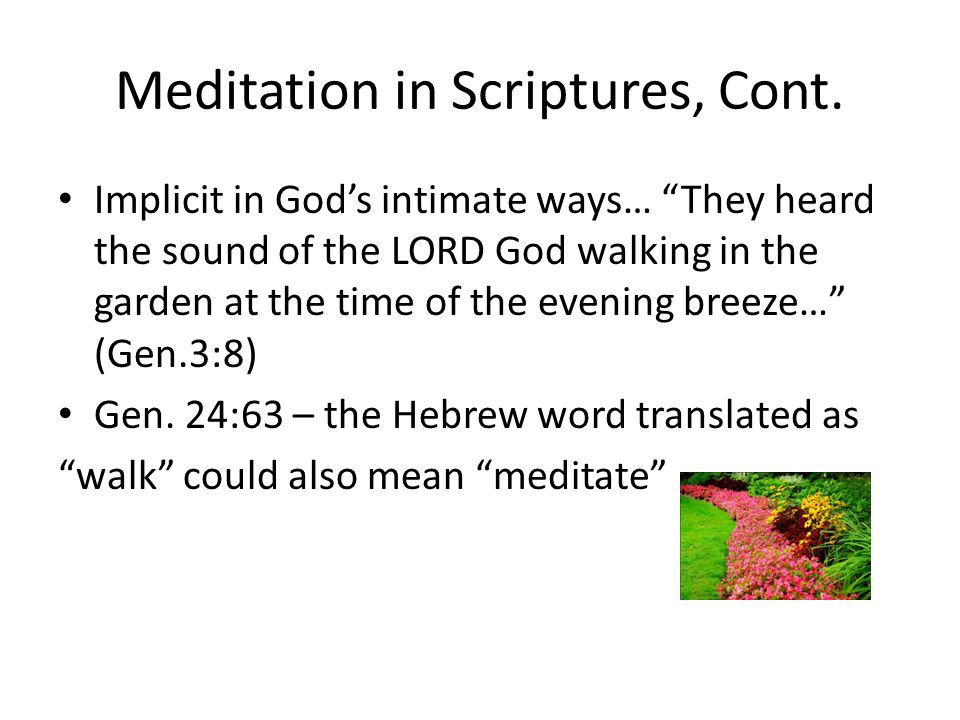 Meditation in Scriptures, Cont.

• Implicit in God’s intimate ways… “They heard the sound of the LORD God walking in the garden at the time of the evening breeze…” (Gen.3:8)

• Gen. 24:63 – the Hebrew word translated as “walk” could also mean “meditate”